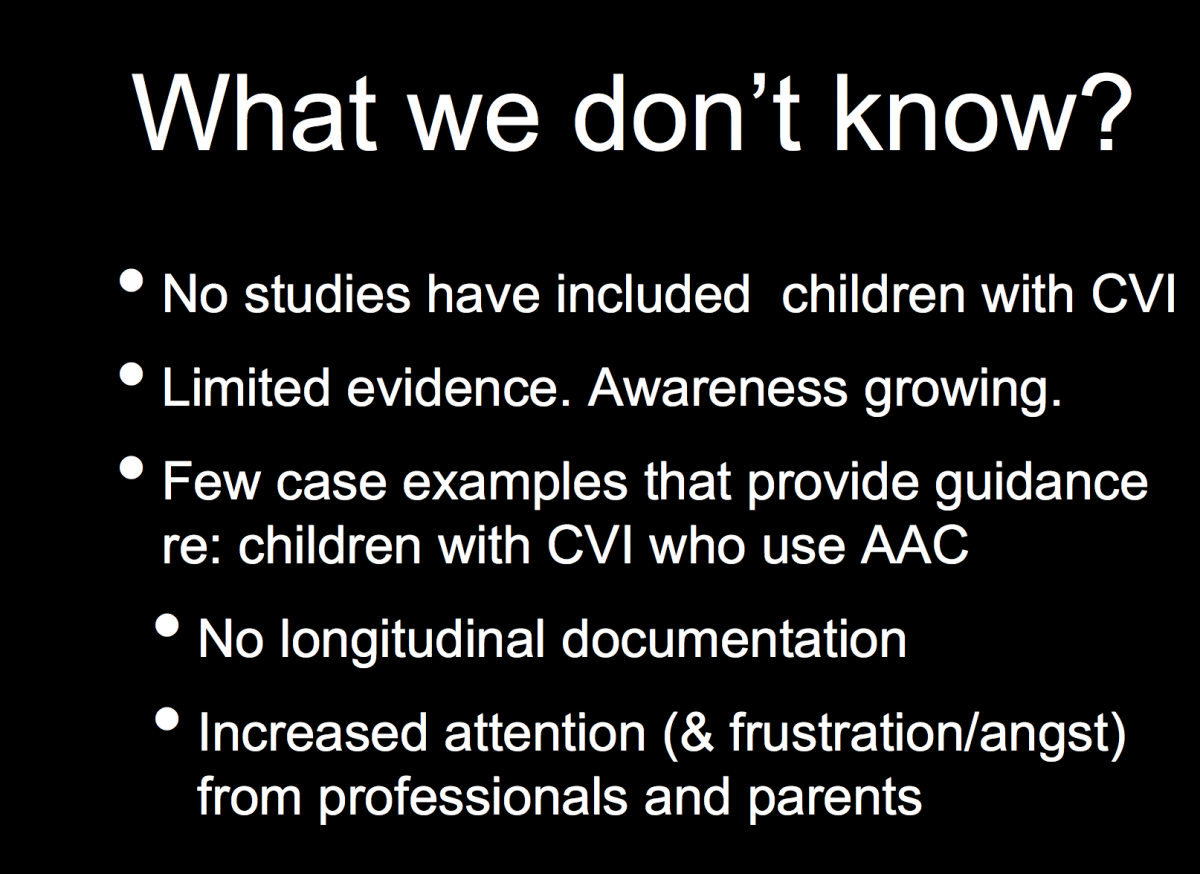 What we don’t know?

• No studies have included  children with CVI

• Limited evidence. Awareness growing.

• Few case examples that provide guidance re: children with CVI who use AAC

  • No longitudinal documentation

  • Increased attention (& frustration/angst) from professionals and parents